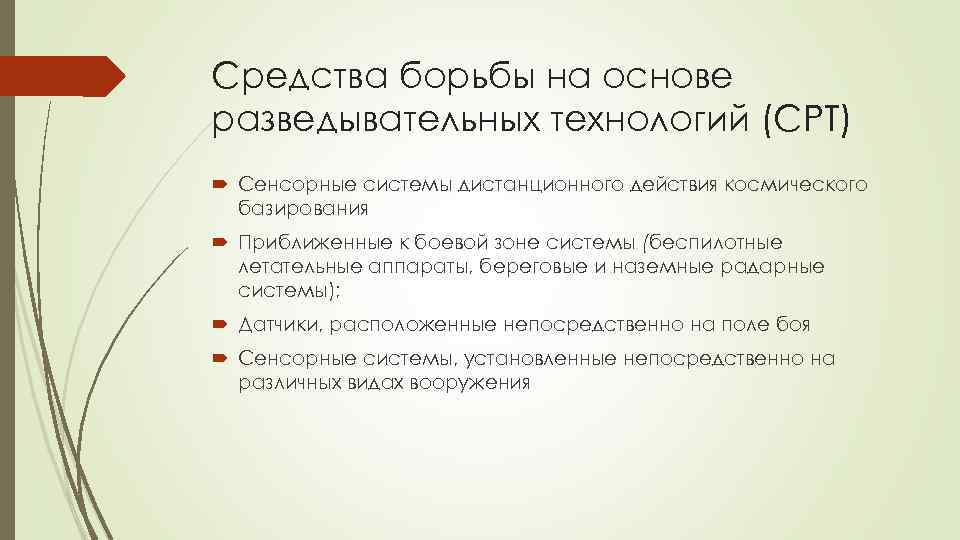 Средства борьбы на основе разведывательных технологий (СРТ)

Сенсорные системы дистанционного действия космического базирования

Приближенные к боевой зоне системы (беспилотные летательные аппараты, береговые и наземные радарные системы);

Датчики, расположенные непосредственно на поле боя

Сенсорные системы, установленные непосредственно на различных видах вооружения